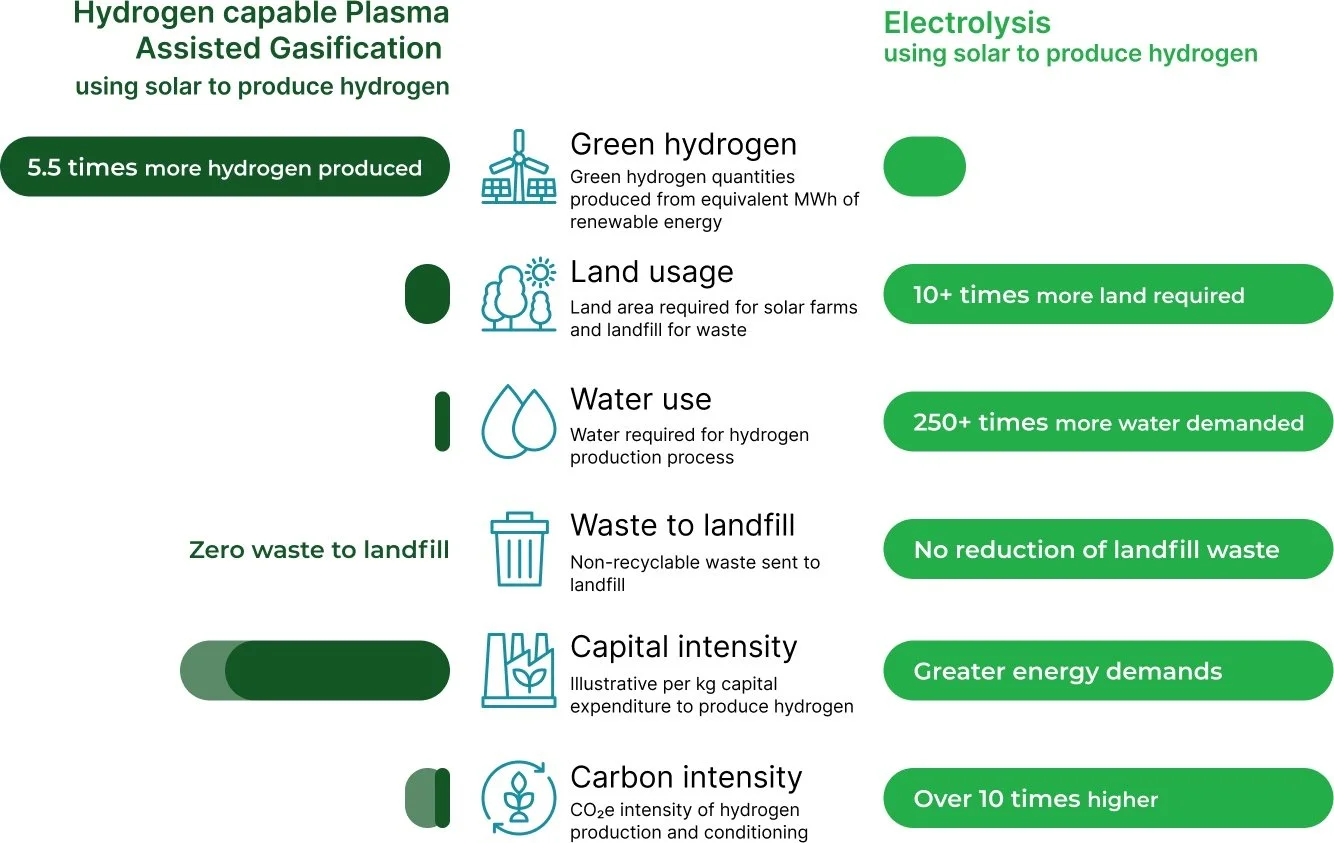 Hydrogen capable Plasma Assisted Gasification
using solar to produce hydrogen

Electrolysis
using solar to produce hydrogen

5.5 times more hydrogen produced

Green hydrogen
Green hydrogen quantities produced from equivalent MWh of renewable energy

Land usage
Land area required for solar farms and landfill for waste

10+ times more land required

Water use
Water required for hydrogen production process

250+ times more water demanded

Zero waste to landfill

Waste to landfill
Non-recyclable waste sent to landfill

No reduction of landfill waste

Capital intensity
Illustrative per kg capital expenditure to produce hydrogen

Greater energy demands

Carbon intensity
$CO_2e$ intensity of hydrogen production and conditioning

Over 10 times higher